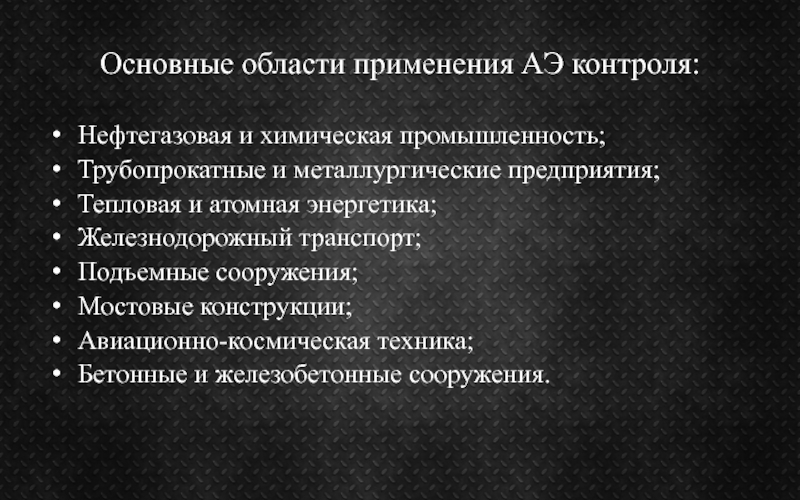 Основные области применения АЭ контроля:

• Нефтегазовая и химическая промышленность;
• Трубопрокатные и металлургические предприятия;
• Тепловая и атомная энергетика;
• Железнодорожный транспорт;
• Подъемные сооружения;
• Мостовые конструкции;
• Авиационно-космическая техника;
• Бетонные и железобетонные сооружения.